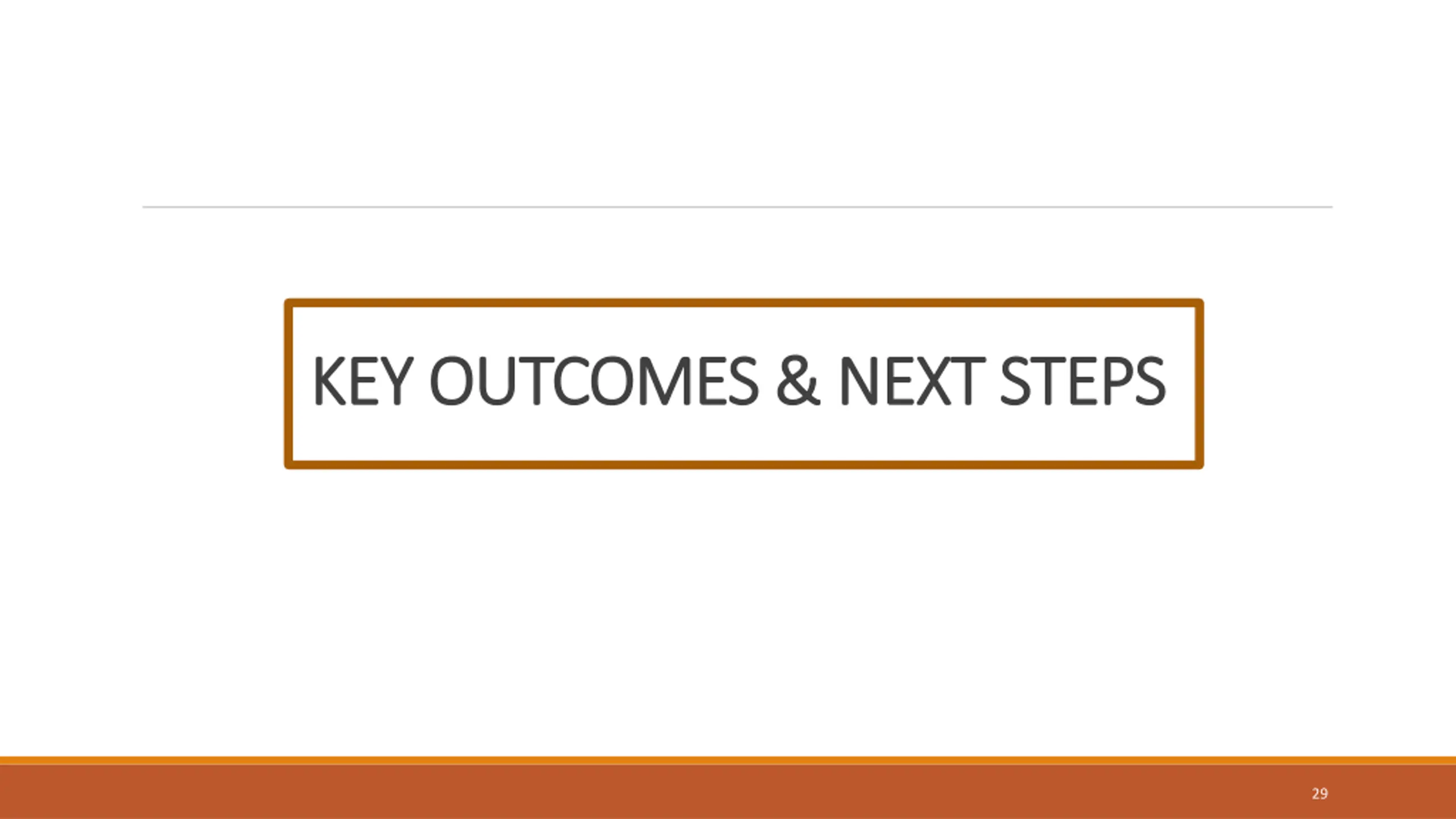 KEY OUTCOMES & NEXT STEPS

29